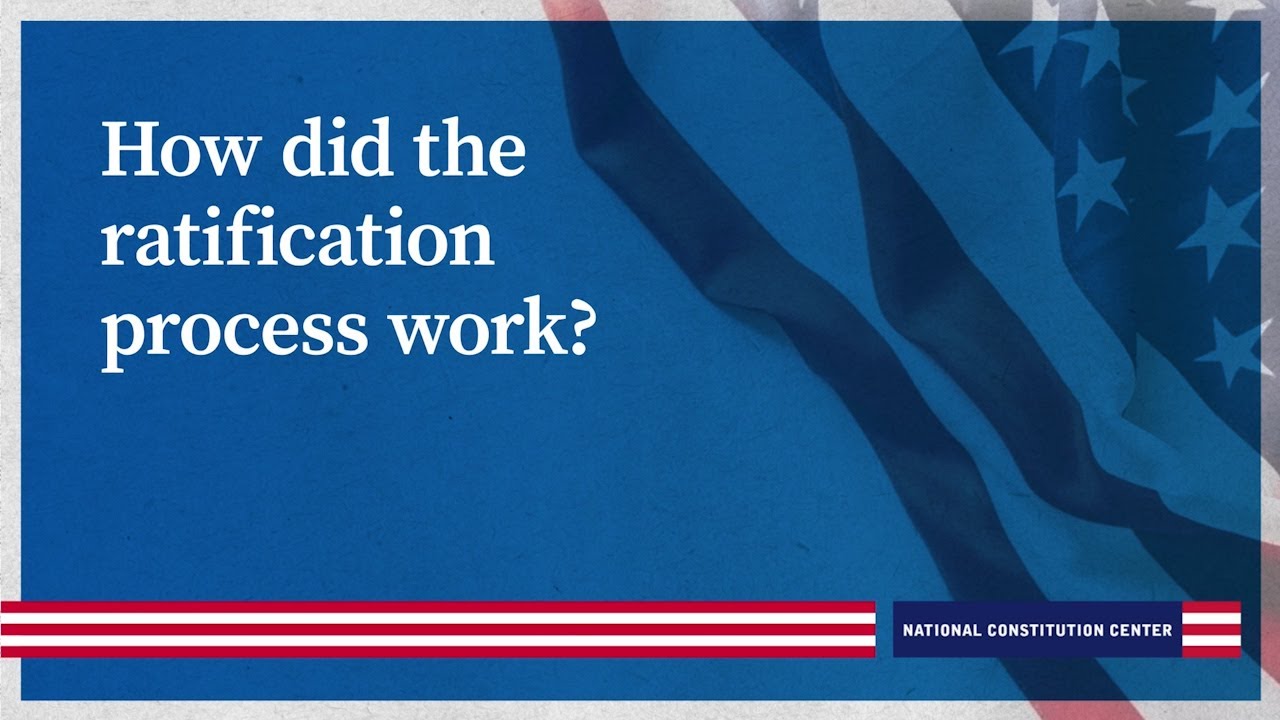 How did the ratification process work?

NATIONAL CONSTITUTION CENTER